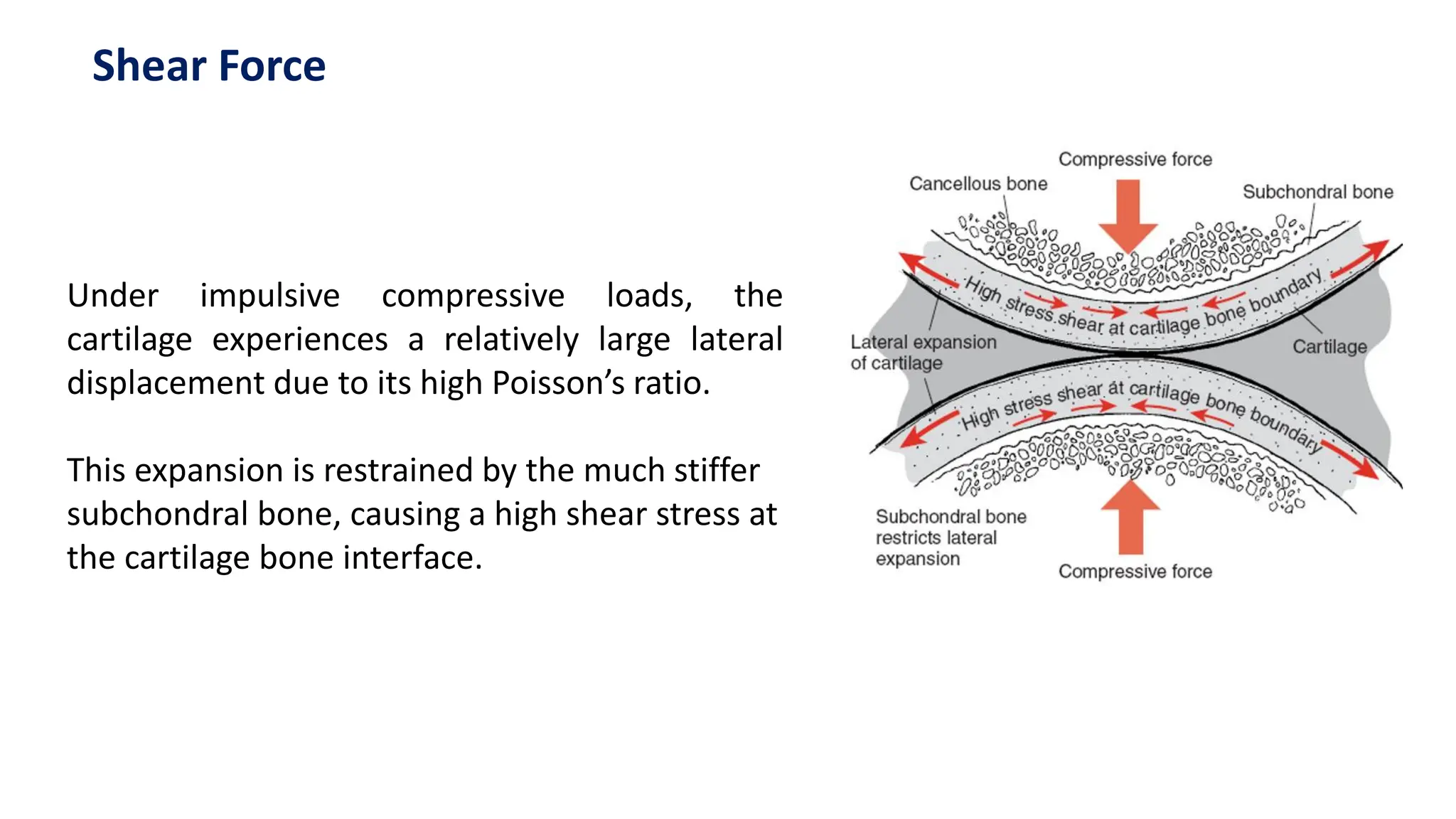 Shear Force

Under impulsive compressive loads, the cartilage experiences a relatively large lateral displacement due to its high Poisson’s ratio.

This expansion is restrained by the much stiffer subchondral bone, causing a high shear stress at the cartilage bone interface.

Compressive force

Cancellous bone

Subchondral bone

High stress shear at cartilage bone boundary

Lateral expansion of cartilage

Cartilage

High stress shear at cartilage bone boundary

Subchondral bone restricts lateral expansion

Compressive force